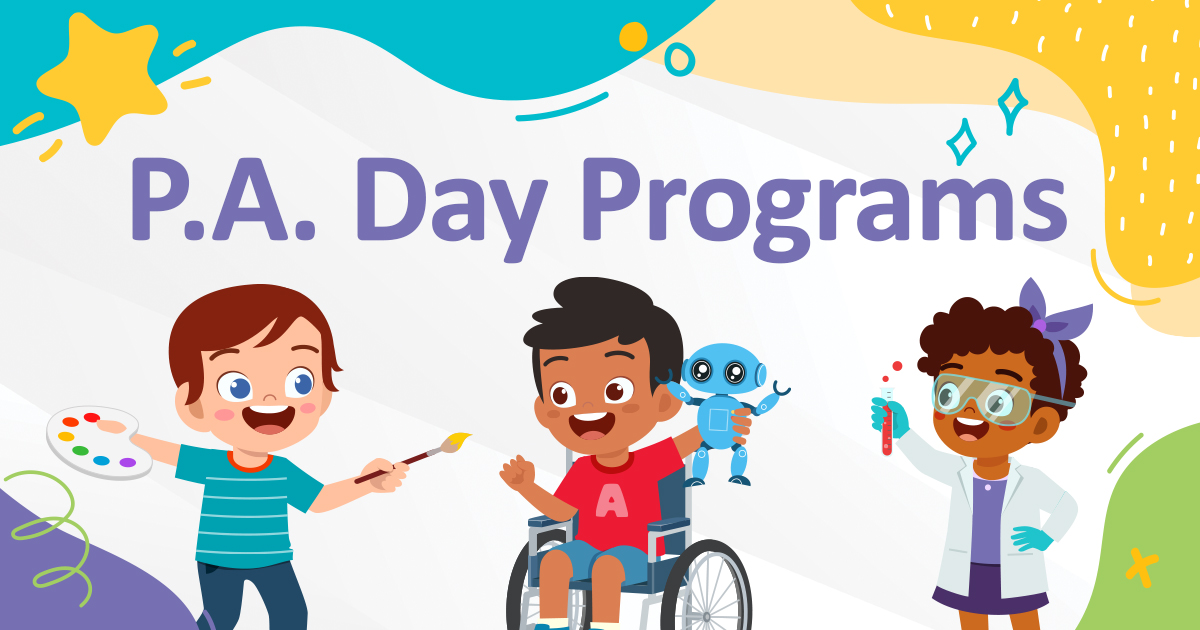 P.A. Day Programs

A